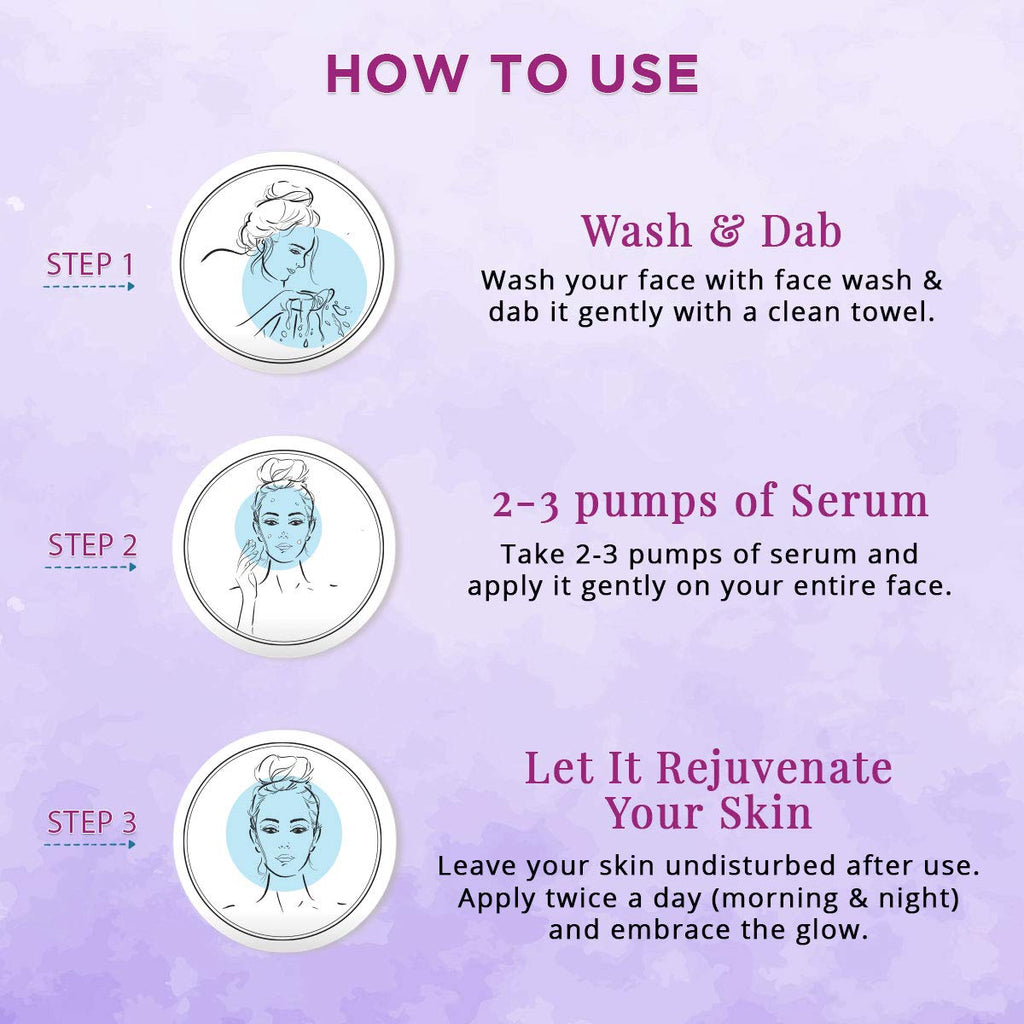 HOW TO USE

STEP 1

Wash & Dab

Wash your face with face wash & dab it gently with a clean towel.

STEP 2

2-3 pumps of Serum

Take 2-3 pumps of serum and apply it gently on your entire face.

STEP 3

Let It Rejuvenate Your Skin

Leave your skin undisturbed after use. Apply twice a day (morning & night) and embrace the glow.